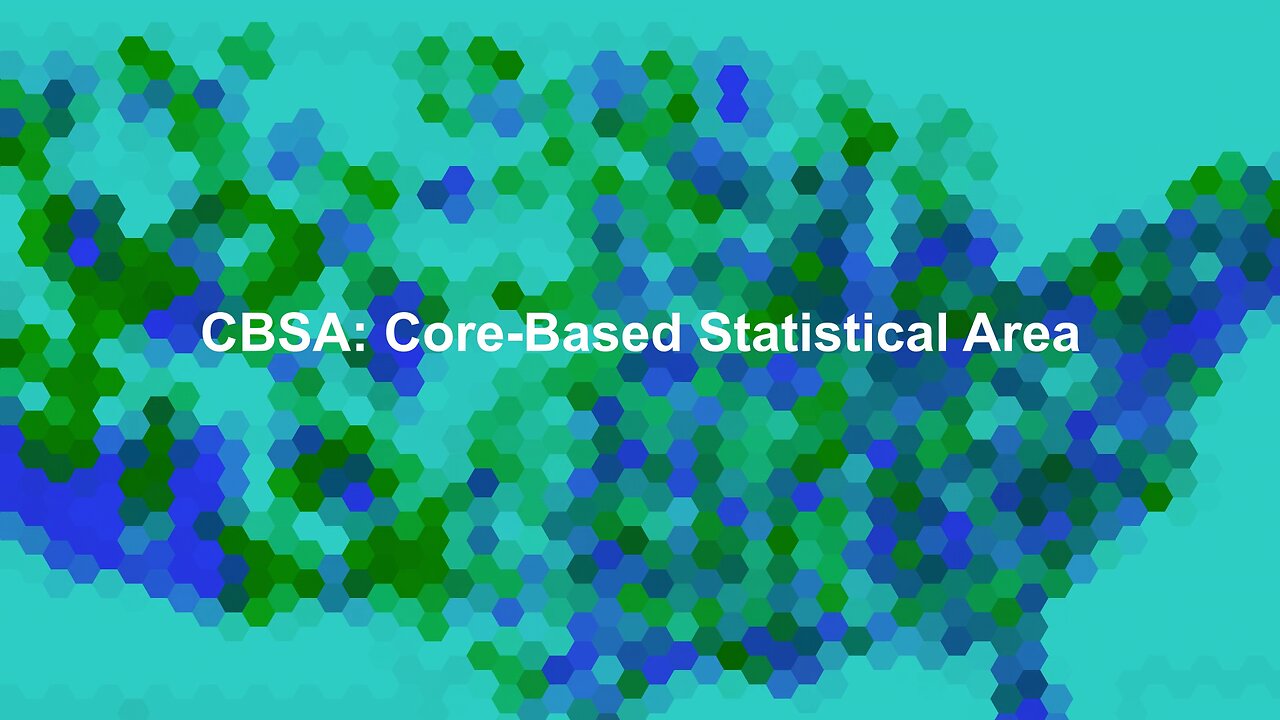 CBSA: Core-Based Statistical Area